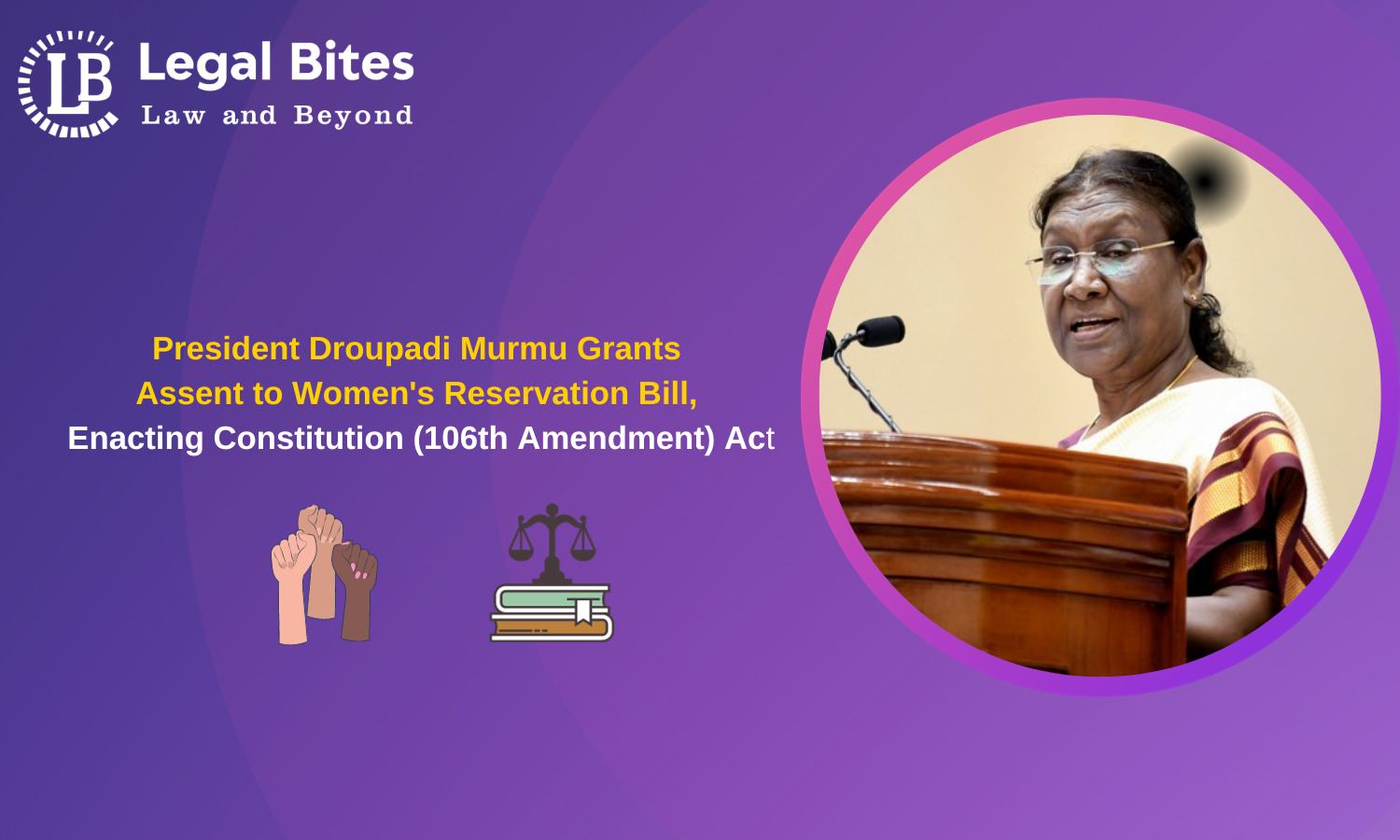 LB Legal Bites
Law and Beyond

President Droupadi Murmu Grants Assent to Women's Reservation Bill, Enacting Constitution (106th Amendment) Act